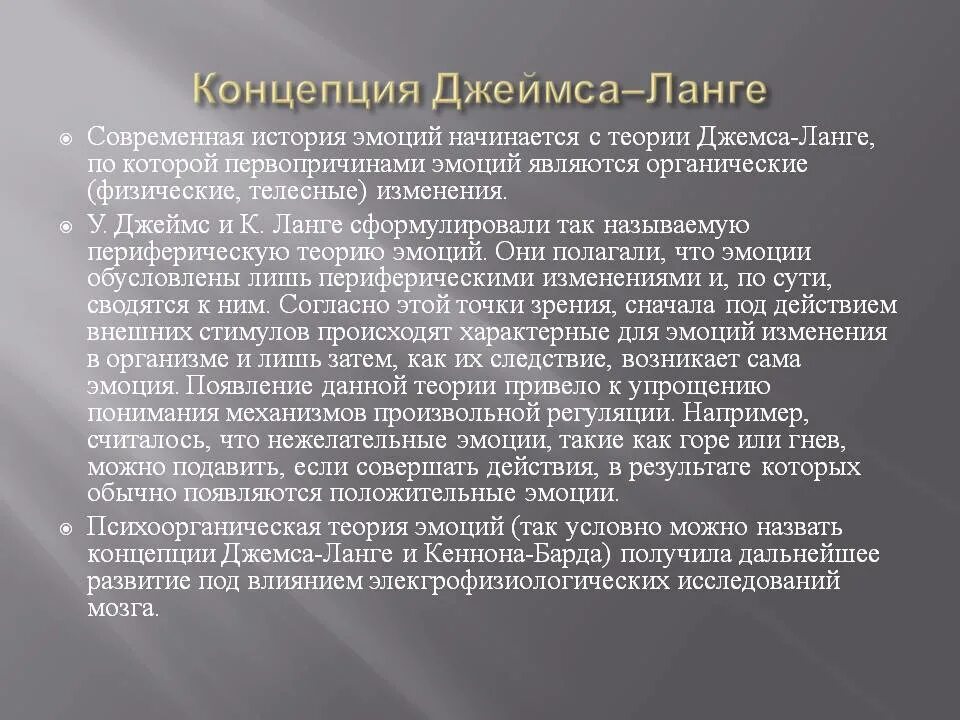 Концепция Джеймса–Ланге

Современная история эмоций начинается с теории Джемса-Ланге, по которой первопричинами эмоций являются органические (физические, телесные) изменения.

У. Джеймс и К. Ланге сформулировали так называемую периферическую теорию эмоций. Они полагали, что эмоции обусловлены лишь периферическими изменениями и, по сути, сводятся к ним. Согласно этой точки зрения, сначала под действием внешних стимулов происходят характерные для эмоций изменения в организме и лишь затем, как их следствие, возникает сама эмоция. Появление данной теории привело к упрощению понимания механизмов произвольной регуляции. Например, считалось, что нежелательные эмоции, такие как горе или гнев, можно подавить, если совершать действия, в результате которых обычно появляются положительные эмоции.

Психоорганическая теория эмоций (так условно можно назвать концепции Джемса-Ланге и Кеннона-Барда) получила дальнейшее развитие под влиянием элекгрофизиологических исследований мозга.